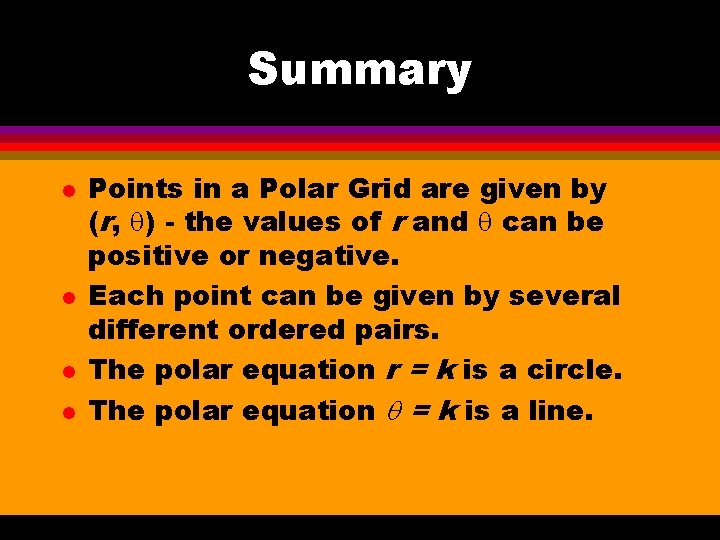 Summary

- Points in a Polar Grid are given by $(r, \theta)$ - the values of $r$ and $\theta$ can be positive or negative.
- Each point can be given by several different ordered pairs.
- The polar equation $r = k$ is a circle.
- The polar equation $\theta = k$ is a line.